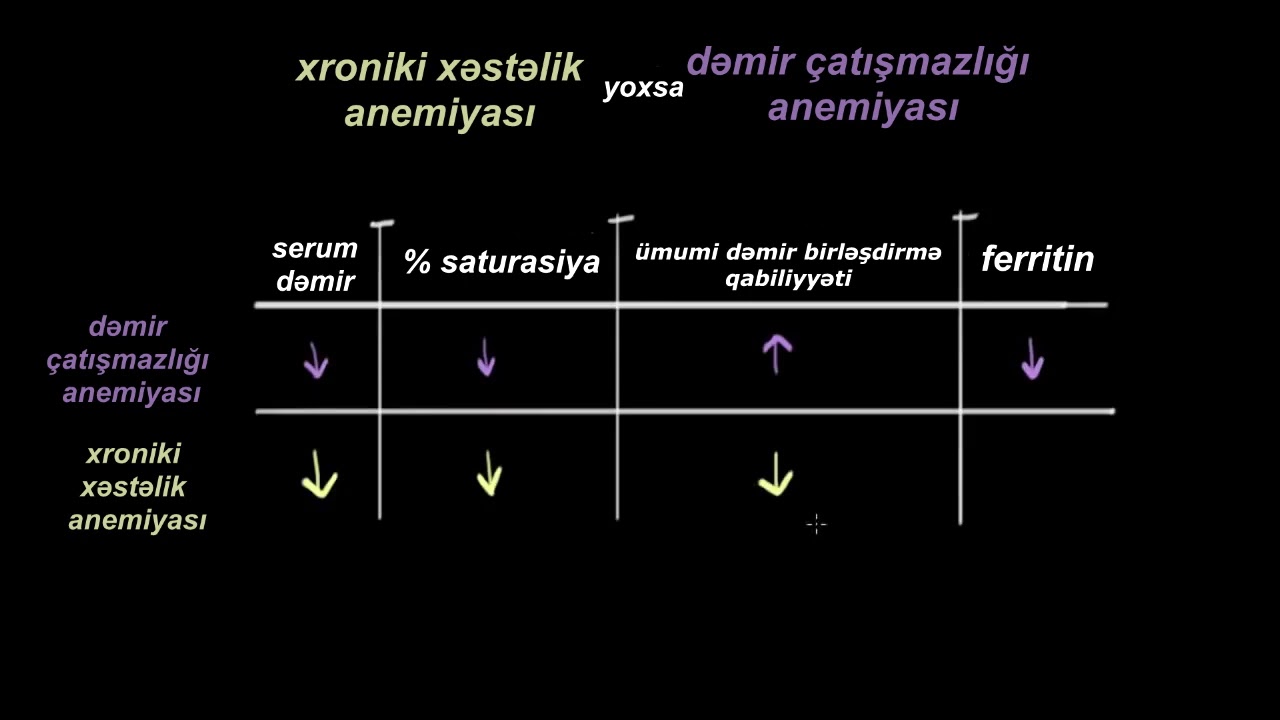 xroniki xəstəlik anemiyası yoxsa dəmir çatışmazlığı anemiyası

| | serum dəmir | % saturasiya | ümumi dəmir birləşdirmə qabiliyyəti | ferritin |
|---|---|---|---|---|
| dəmir çatışmazlığı anemiyası | ↓ | ↓ | ↑ | ↓ |
| xroniki xəstəlik anemiyası | ↓ | ↓ | ↓ | |